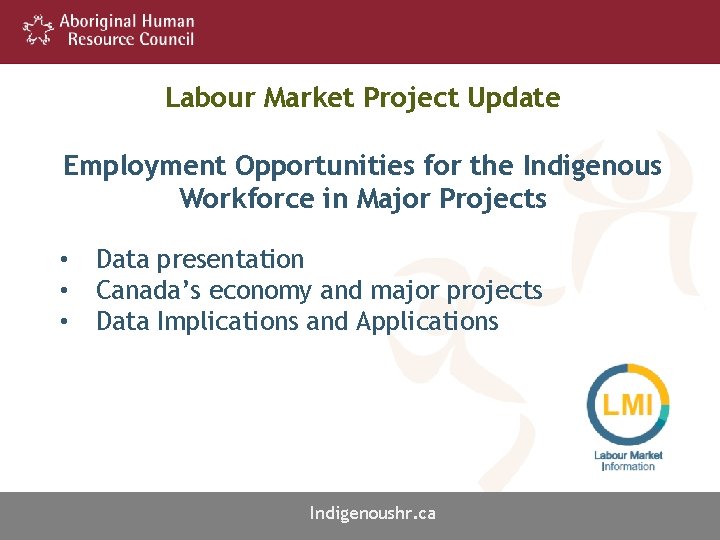 Aboriginal Human Resource Council

Labour Market Project Update

Employment Opportunities for the Indigenous Workforce in Major Projects

• Data presentation
• Canada's economy and major projects
• Data Implications and Applications

LMI
Labour Market Information

Indigenoushr.ca